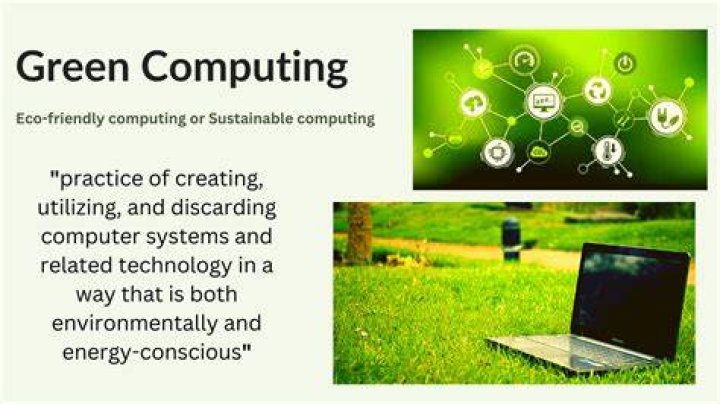 Green Computing

Eco-friendly computing or Sustainable computing

"practice of creating, utilizing, and discarding computer systems and related technology in a way that is both environmentally and energy-conscious"